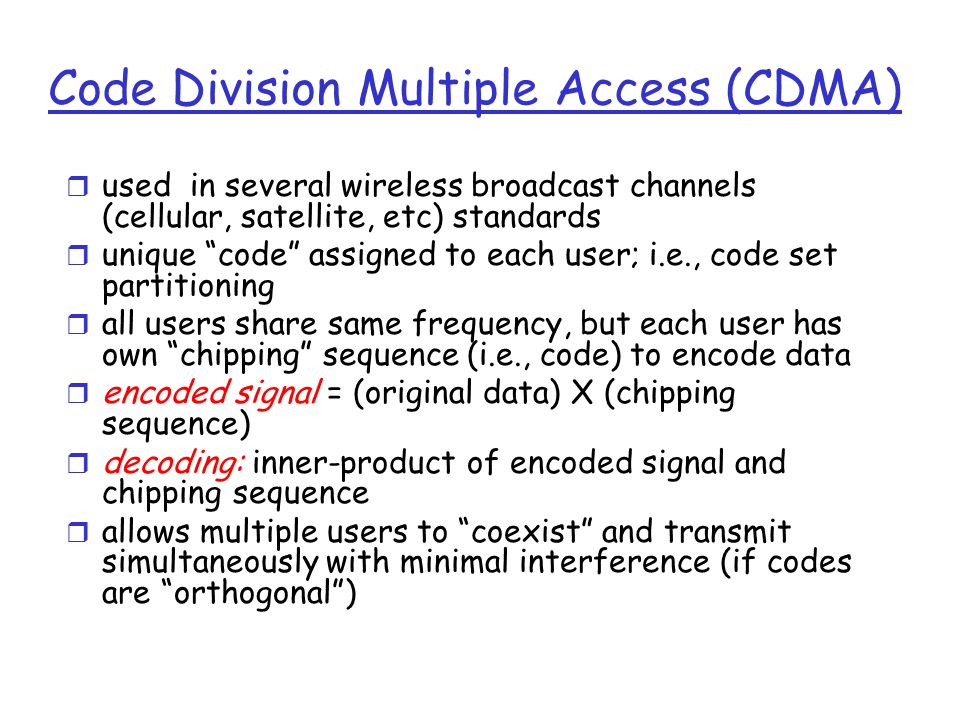 Code Division Multiple Access (CDMA)

❒ used in several wireless broadcast channels (cellular, satellite, etc) standards
❒ unique “code” assigned to each user; i.e., code set partitioning
❒ all users share same frequency, but each user has own “chipping” sequence (i.e., code) to encode data
❒ encoded signal = (original data) X (chipping sequence)
❒ decoding: inner-product of encoded signal and chipping sequence
❒ allows multiple users to “coexist” and transmit simultaneously with minimal interference (if codes are “orthogonal”)